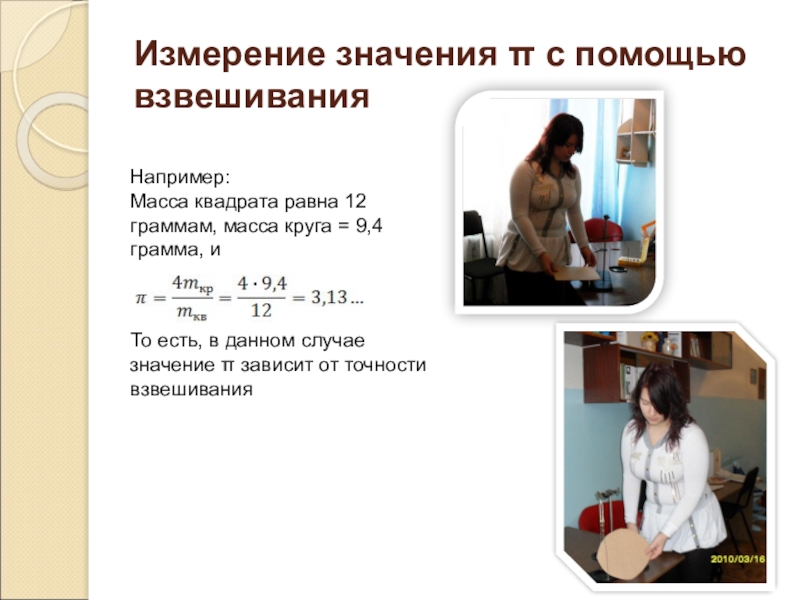 Измерение значения π с помощью взвешивания

Например:
Масса квадрата равна 12 граммам, масса круга = 9,4 грамма, и

$\pi = \frac{4m_{кр}}{m_{кв}} = \frac{4 \cdot 9,4}{12} = 3,13 \ldots$

То есть, в данном случае значение π зависит от точности взвешивания

2010/03/16